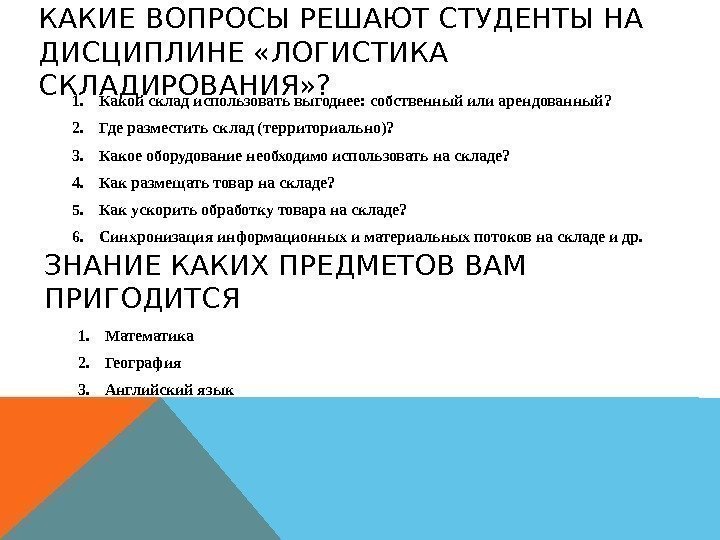 КАКИЕ ВОПРОСЫ РЕШАЮТ СТУДЕНТЫ НА ДИСЦИПЛИНЕ «ЛОГИСТИКА СКЛАДИРОВАНИЯ»?

1. Какой склад использовать выгоднее: собственный или арендованный?
2. Где разместить склад (территориально)?
3. Какое оборудование необходимо использовать на складе?
4. Как размещать товар на складе?
5. Как ускорить обработку товара на складе?
6. Синхронизация информационных и материальных потоков на складе и др.

ЗНАНИЕ КАКИХ ПРЕДМЕТОВ ВАМ ПРИГОДИТСЯ

1. Математика
2. География
3. Английский язык